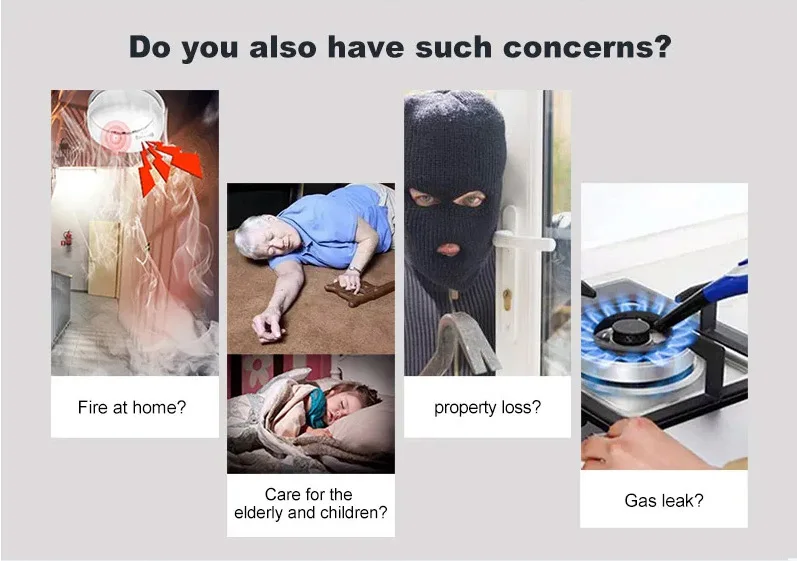 Do you also have such concerns?

Fire at home?

Care for the elderly and children?

property loss?

Gas leak?